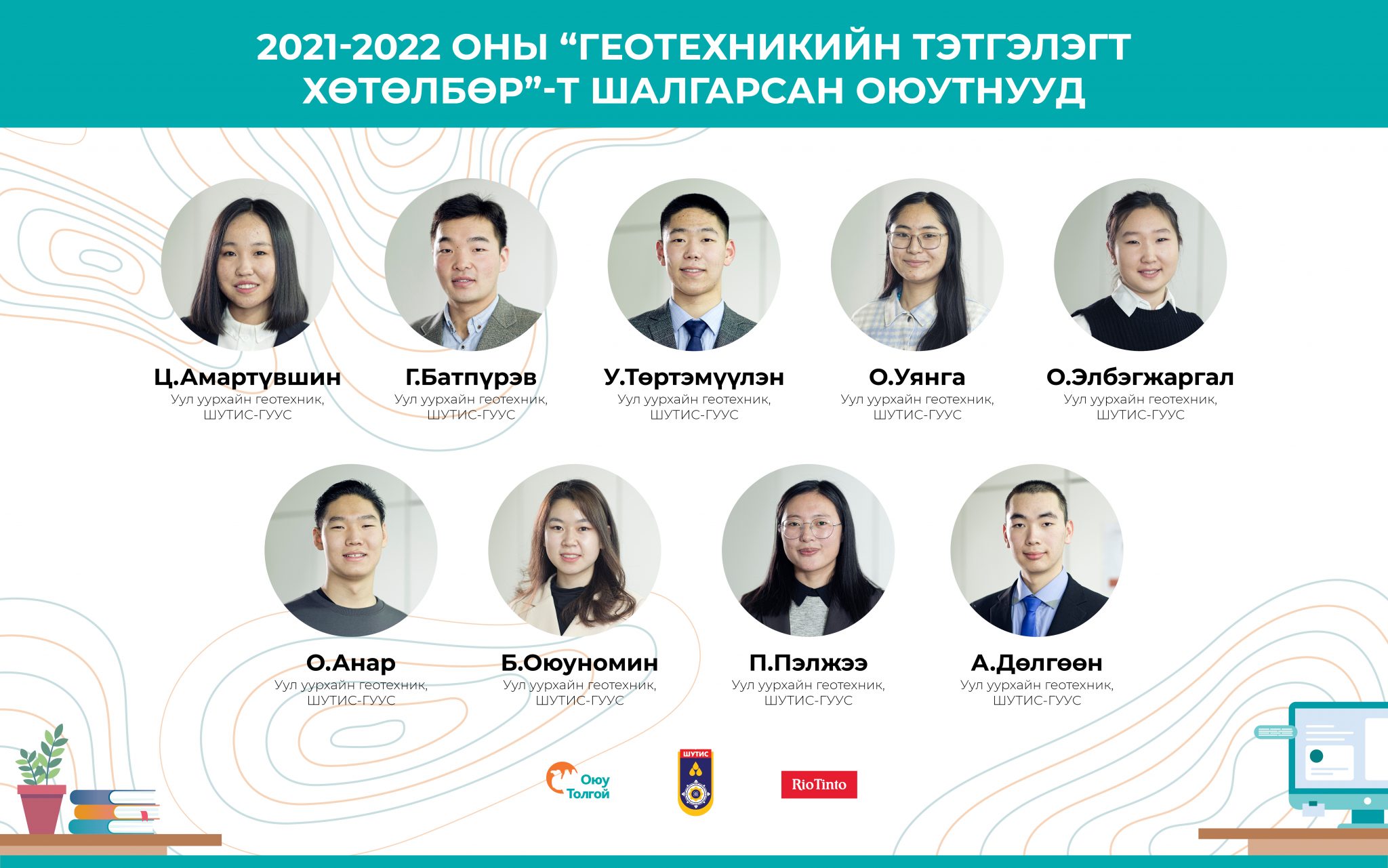 2021-2022 ОНЫ “ГЕОТЕХНИКИЙН ТЭТГЭЛЭГТ ХӨТӨЛБӨР”-Т ШАЛГАРСАН ОЮУТНУУД

Ц.Амартүвшин
Уул уурхайн геотехник, ШУТИС-ГУУС

Г.Батпүрэв
Уул уурхайн геотехник, ШУТИС-ГУУС

У.Төртэмүүлэн
Уул уурхайн геотехник, ШУТИС-ГУУС

О.Уянга
Уул уурхайн геотехник, ШУТИС-ГУУС

О.Элбэгжаргал
Уул уурхайн геотехник, ШУТИС-ГУУС

О.Анар
Уул уурхайн геотехник, ШУТИС-ГУУС

Б.Оюуномин
Уул уурхайн геотехник, ШУТИС-ГУУС

П.Пэлжээ
Уул уурхайн геотехник, ШУТИС-ГУУС

А.Дөлгөөн
Уул уурхайн геотехник, ШУТИС-ГУУС

Оюу Толгой

ШУТИС

RioTinto